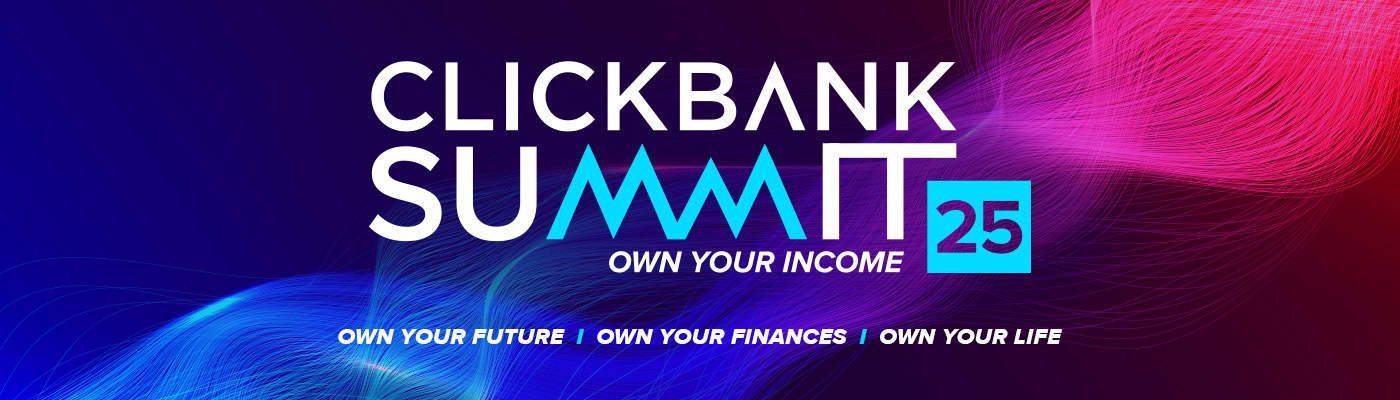 CLICKBANK SUMMIT 25
OWN YOUR INCOME

OWN YOUR FUTURE | OWN YOUR FINANCES | OWN YOUR LIFE